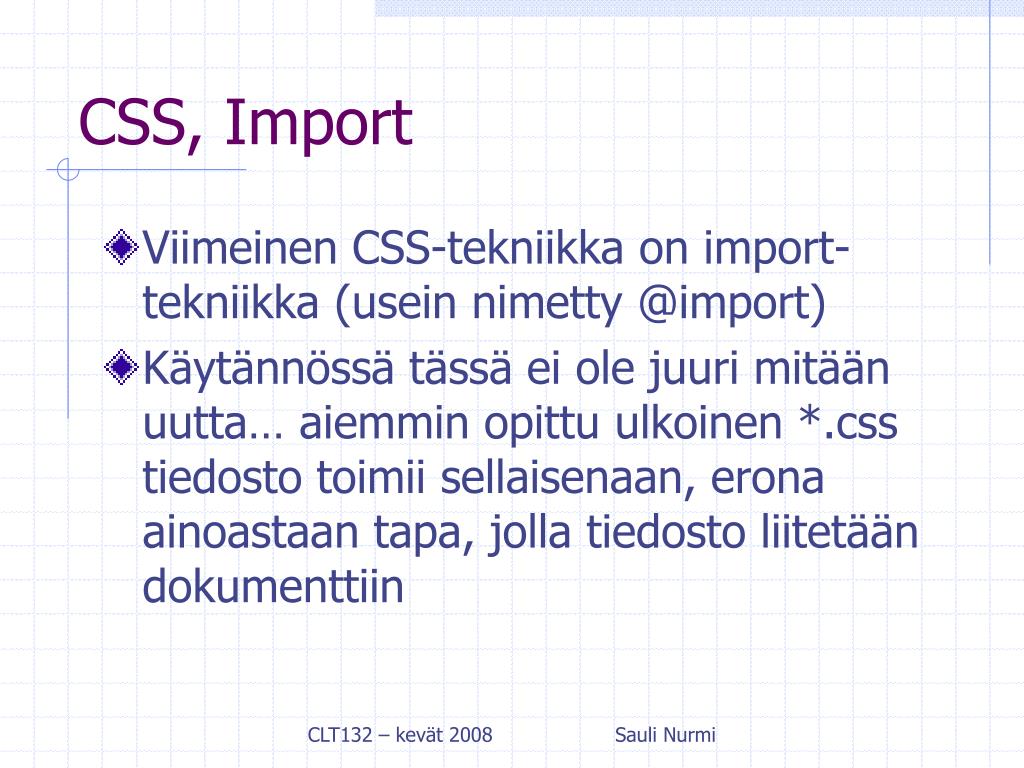 CSS, Import

Viimeinen CSS-tekniikka on import-tekniikka (usein nimetty @import)

Käytännössä tässä ei ole juuri mitään uutta… aiemmin opittu ulkoinen *.css tiedosto toimii sellaisenaan, erona ainoastaan tapa, jolla tiedosto liitetään dokumenttiin

CLT132 – kevät 2008

Sauli Nurmi